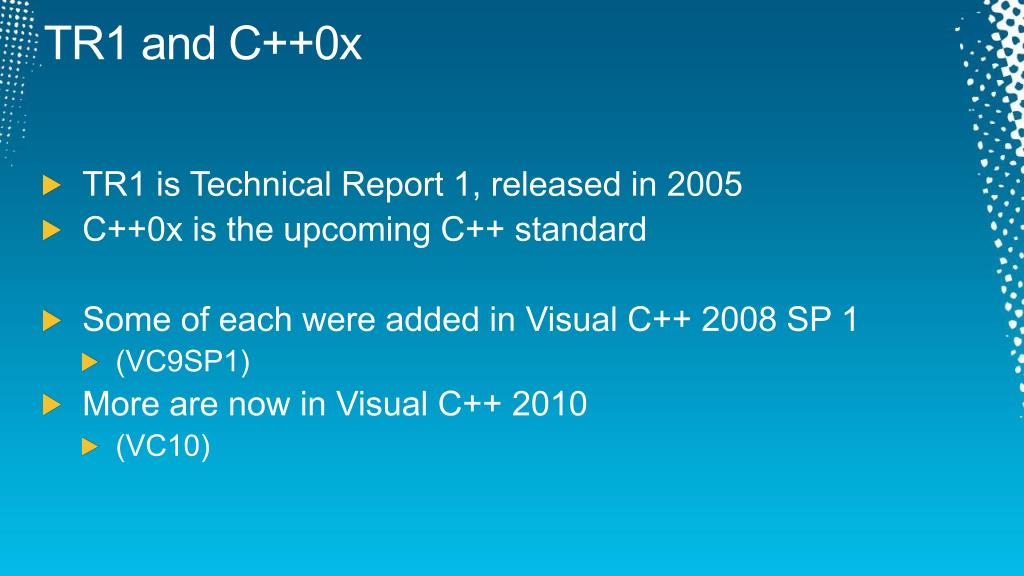 TR1 and C++0x

TR1 is Technical Report 1, released in 2005
C++0x is the upcoming C++ standard

Some of each were added in Visual C++ 2008 SP 1
(VC9SP1)
More are now in Visual C++ 2010
(VC10)